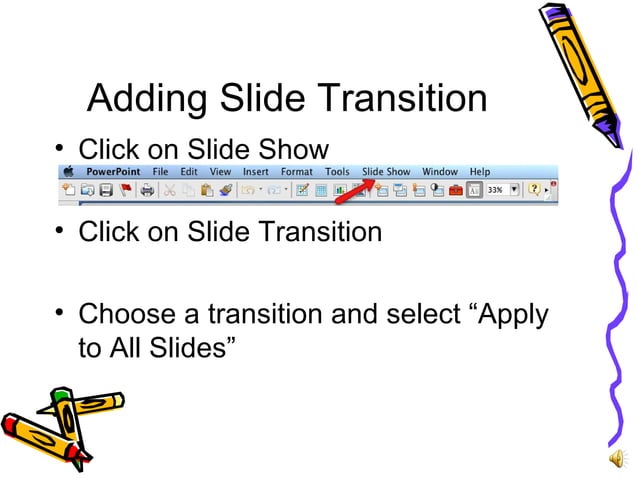 Adding Slide Transition

• Click on Slide Show

PowerPoint File Edit View Insert Format Tools Slide Show Window Help

33%

• Click on Slide Transition

• Choose a transition and select “Apply to All Slides”